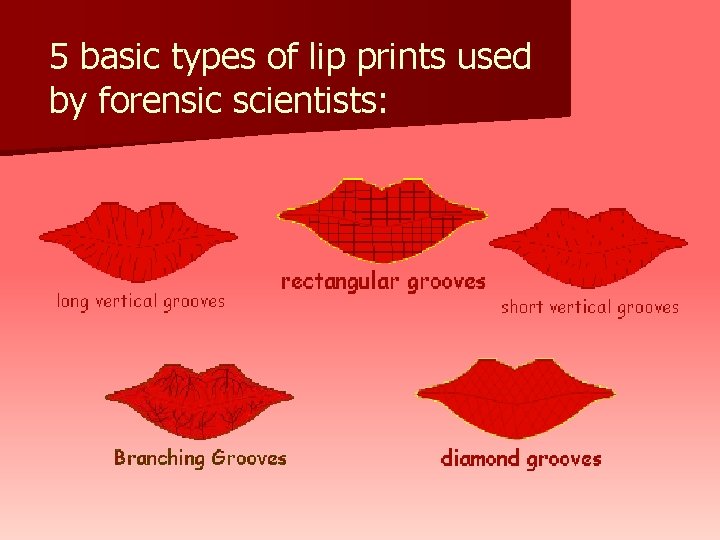 5 basic types of lip prints used by forensic scientists:

long vertical grooves

rectangular grooves

short vertical grooves

Branching Grooves

diamond grooves